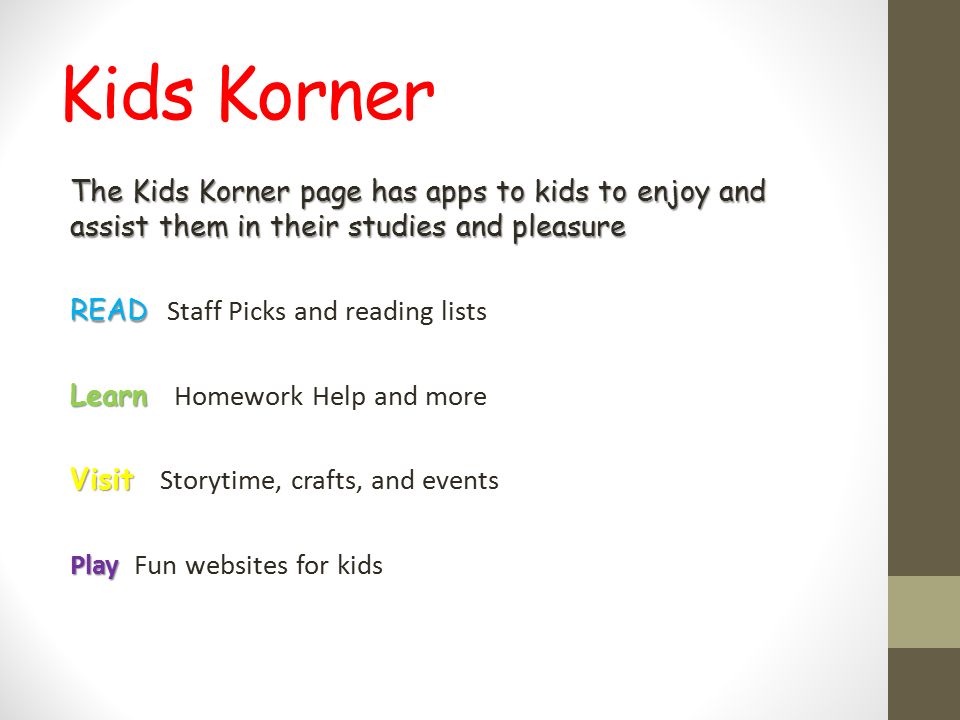 Kids Korner

The Kids Korner page has apps to kids to enjoy and assist them in their studies and pleasure

READ Staff Picks and reading lists

Learn Homework Help and more

Visit Storytime, crafts, and events

Play Fun websites for kids